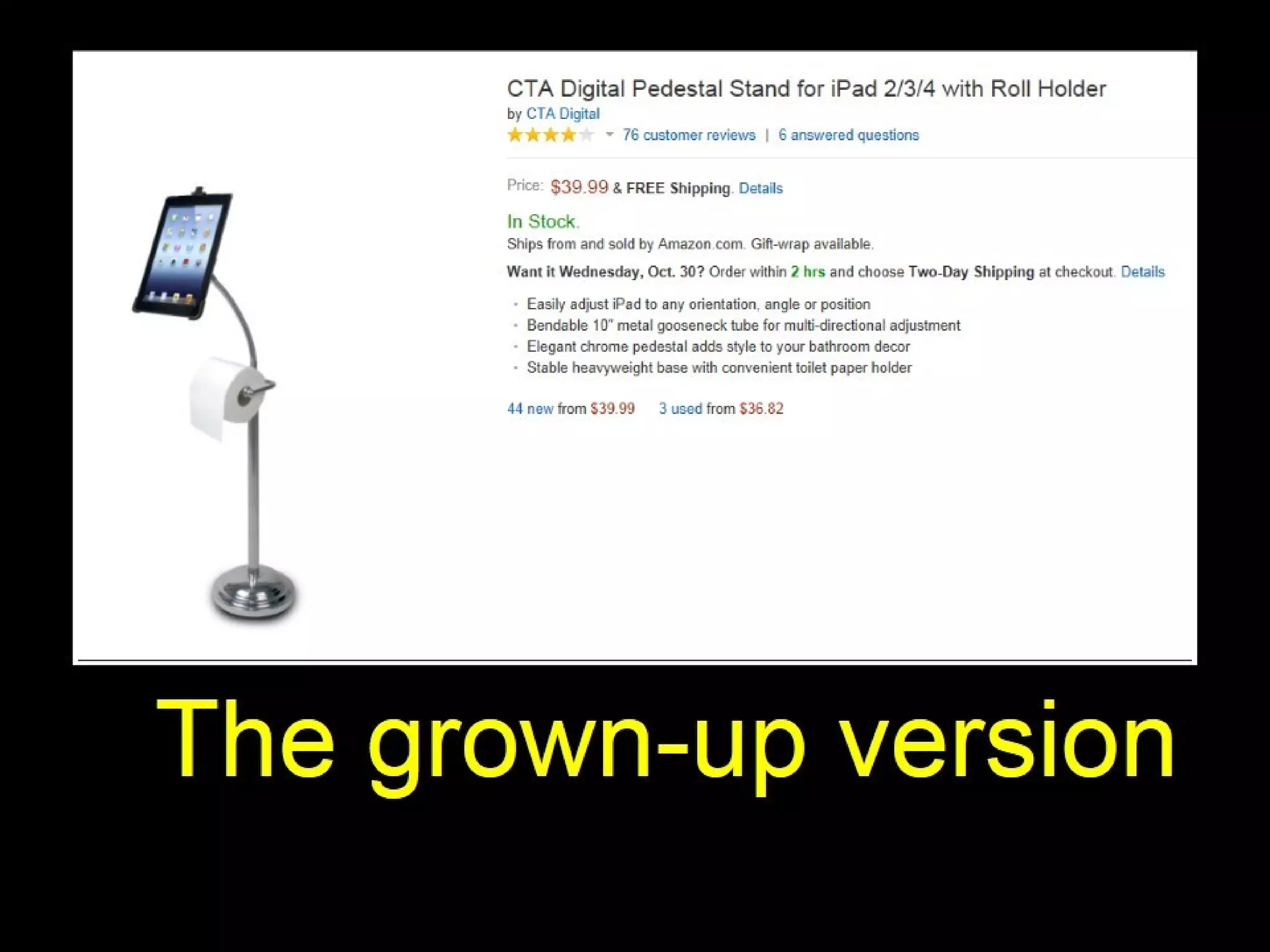 CTA Digital Pedestal Stand for iPad 2/3/4 with Roll Holder
by CTA Digital
76 customer reviews | 6 answered questions

Price: $39.99 & FREE Shipping. Details

In Stock.
Ships from and sold by Amazon.com. Gift-wrap available.

Want it Wednesday, Oct. 30? Order within 2 hrs and choose Two-Day Shipping at checkout. Details

- Easily adjust iPad to any orientation, angle or position
- Bendable 10" metal gooseneck tube for multi-directional adjustment
- Elegant chrome pedestal adds style to your bathroom decor
- Stable heavyweight base with convenient toilet paper holder

44 new from $39.99 3 used from $36.82

The grown-up version